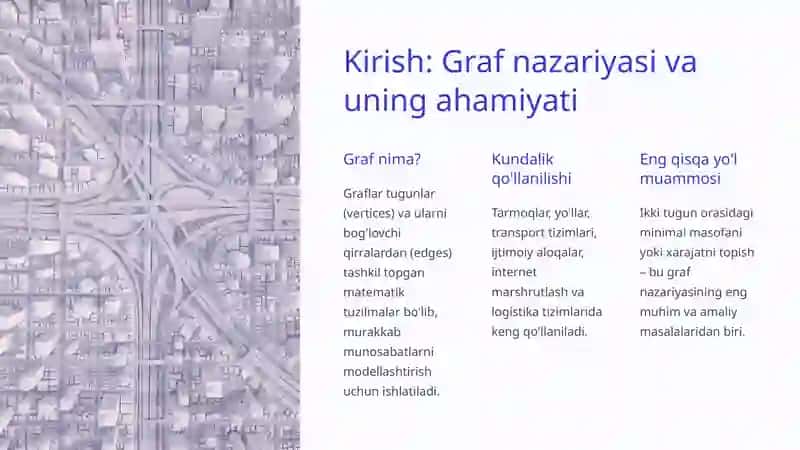 Kirish: Graf nazariyasi va uning ahamiyati

Graf nima?

Graflar tugunlar (vertices) va ularni bog'lovchi qirralardan (edges) tashkil topgan matematik tuzilmalar bo'lib, murakkab munosabatlarni modellashtirish uchun ishlatiladi.

Kundalik qo'llanilishi

Tarmoqlar, yo'llar, transport tizimlari, ijtimoiy aloqalar, internet marshrutlash va logistika tizimlarida keng qo'llaniladi.

Eng qisqa yo'l muammosi

Ikki tugun orasidagi minimal masofani yoki xarajatni topish – bu graf nazariyasining eng muhim va amaliy masalalaridan biri.